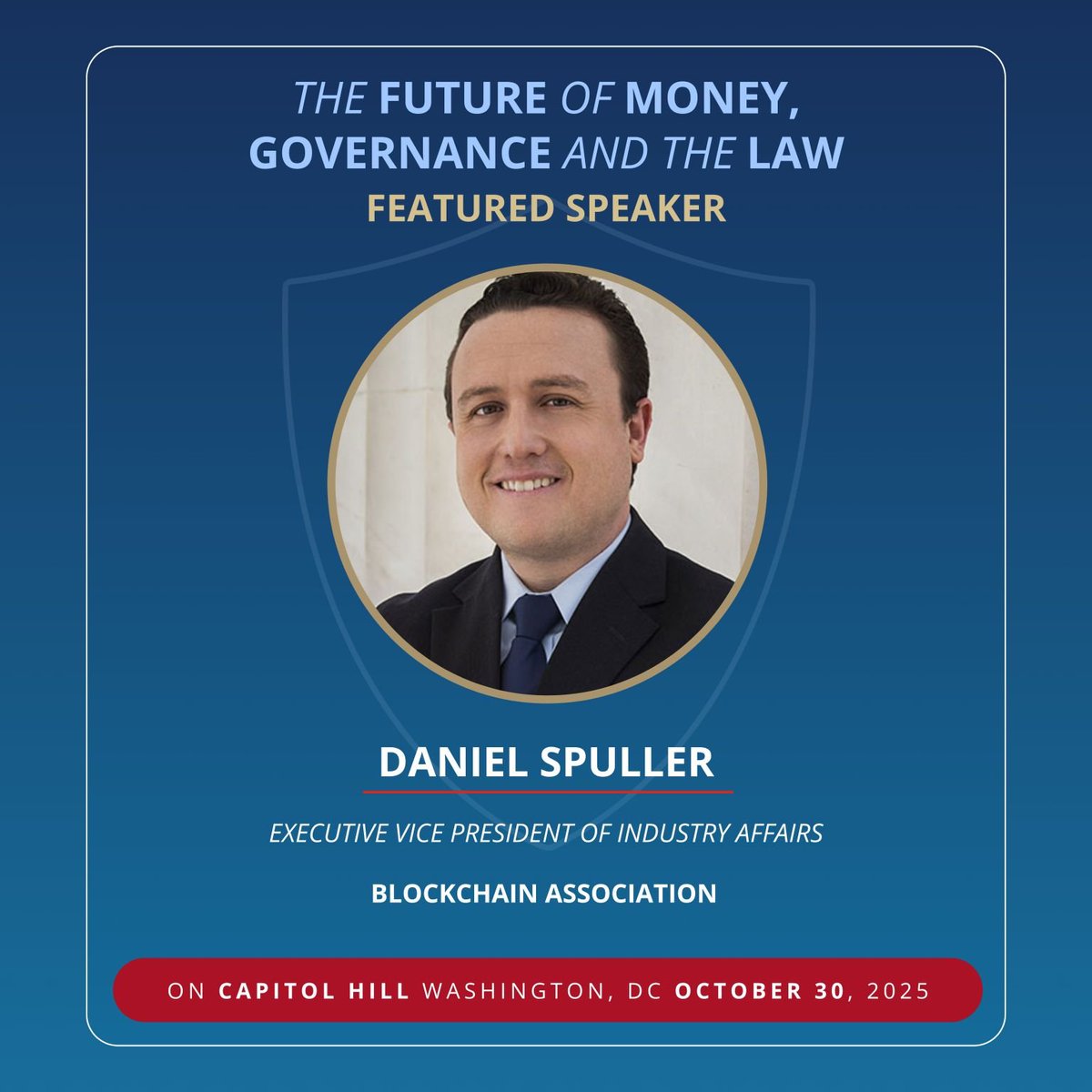 THE FUTURE OF MONEY, GOVERNANCE AND THE LAW
FEATURED SPEAKER

DANIEL SPULLER

EXECUTIVE VICE PRESIDENT OF INDUSTRY AFFAIRS

BLOCKCHAIN ASSOCIATION

ON CAPITOL HILL WASHINGTON, DC OCTOBER 30, 2025